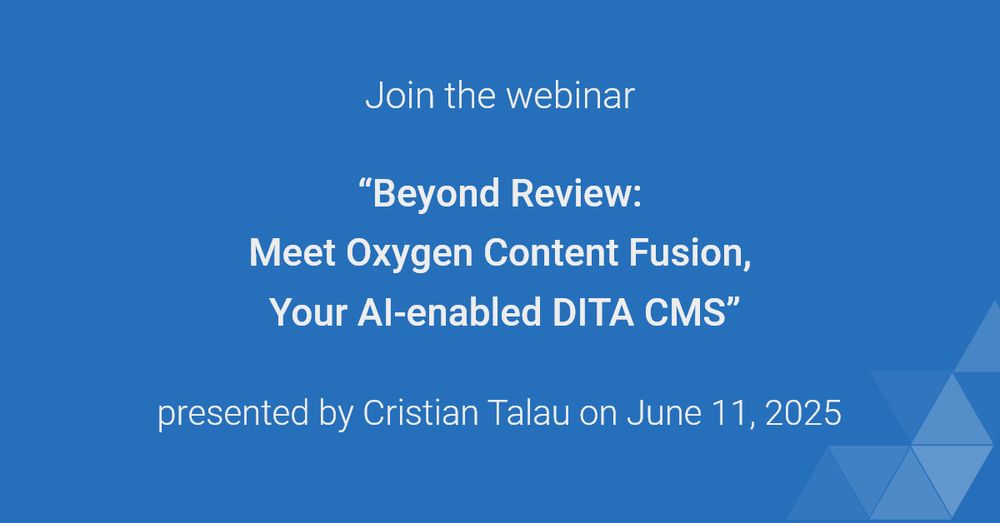 Join the webinar

“Beyond Review:
Meet Oxygen Content Fusion,
Your AI-enabled DITA CMS”

presented by Cristian Talau on June 11, 2025